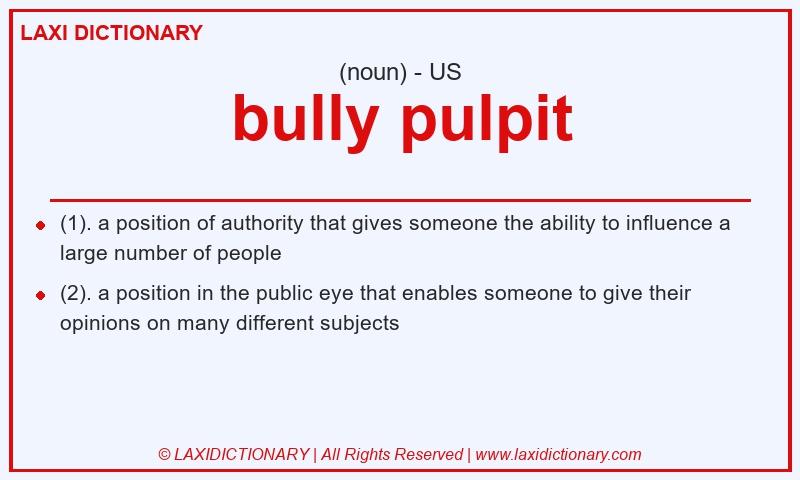 LAXI DICTIONARY

(noun) - US

bully pulpit

- (1). a position of authority that gives someone the ability to influence a large number of people
- (2). a position in the public eye that enables someone to give their opinions on many different subjects

© LAXIDICTIONARY | All Rights Reserved | www.laxidictionary.com